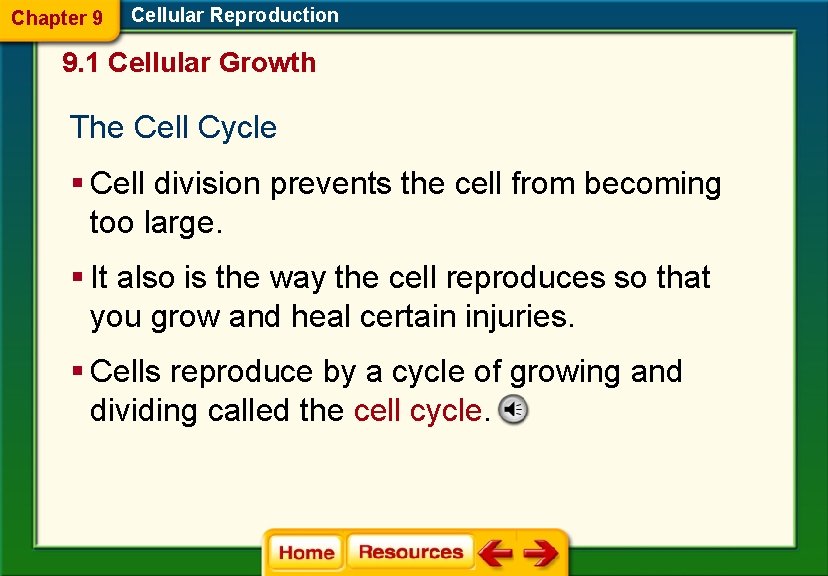 Chapter 9 Cellular Reproduction

9.1 Cellular Growth

The Cell Cycle

▪ Cell division prevents the cell from becoming too large.

▪ It also is the way the cell reproduces so that you grow and heal certain injuries.

▪ Cells reproduce by a cycle of growing and dividing called the cell cycle.

Home Resources